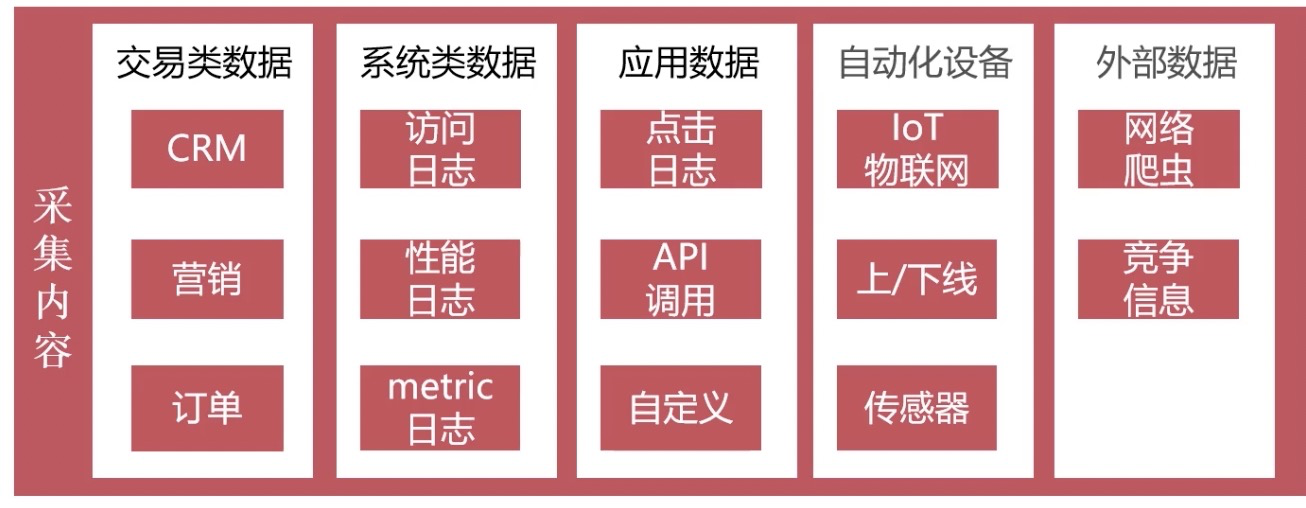 采集内容

交易类数据
CRM
营销
订单

系统类数据
访问日志
性能日志
metric日志

应用数据
点击日志
API调用
自定义

自动化设备
IoT物联网
上/下线
传感器

外部数据
网络爬虫
竞争信息